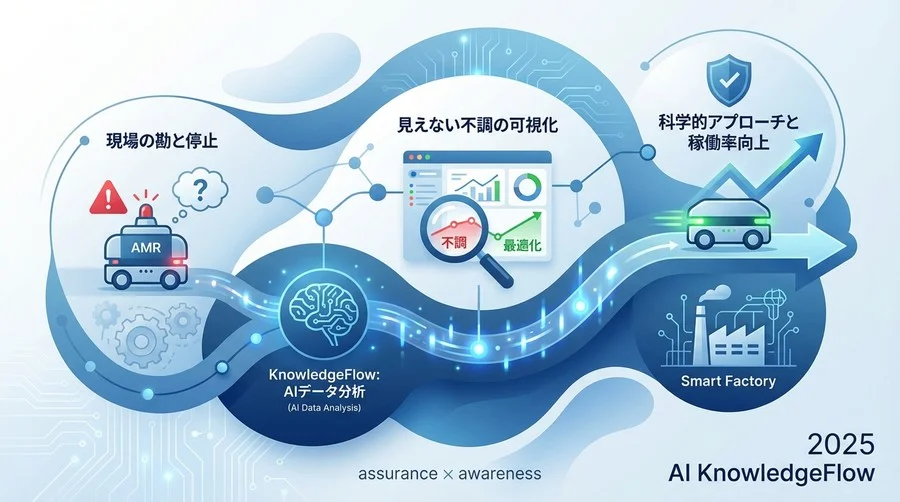 現場の勘と停止

?

AMR

見えない不調の可視化

不調

最適化

科学的アプローチと稼働率向上

KnowledgeFlow: AIデータ分析
(AI Data Analysis)

Smart Factory

assurance × awareness

2025
AI KnowledgeFlow